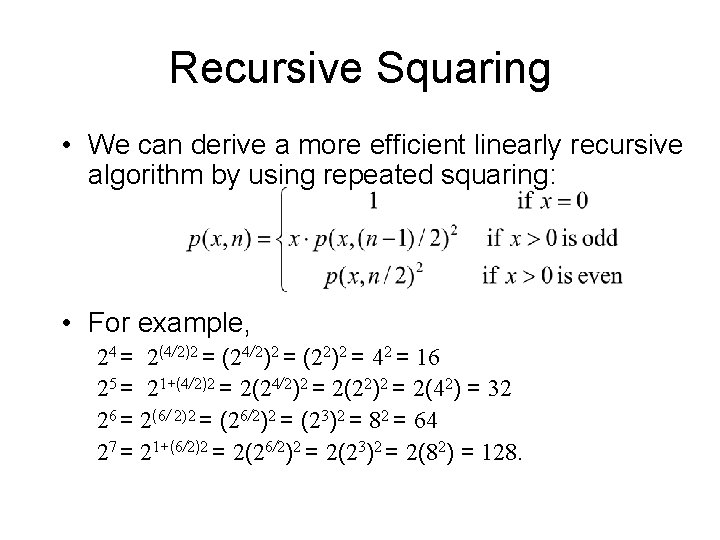 Recursive Squaring

• We can derive a more efficient linearly recursive algorithm by using repeated squaring:

$p(x,n) = \begin{cases} 1 & \text{if } x = 0 \\ x \cdot p(x,(n-1)/2)^2 & \text{if } x > 0 \text{ is odd} \\ p(x,n/2)^2 & \text{if } x > 0 \text{ is even} \end{cases}$

• For example,

$2^4 = 2^{(4/2)2} = (2^{4/2})^2 = (2^2)^2 = 4^2 = 16$

$2^5 = 2^{1+(4/2)2} = 2(2^{4/2})^2 = 2(2^2)^2 = 2(4^2) = 32$

$2^6 = 2^{(6/2)2} = (2^{6/2})^2 = (2^3)^2 = 8^2 = 64$

$2^7 = 2^{1+(6/2)2} = 2(2^{6/2})^2 = 2(2^3)^2 = 2(8^2) = 128.$